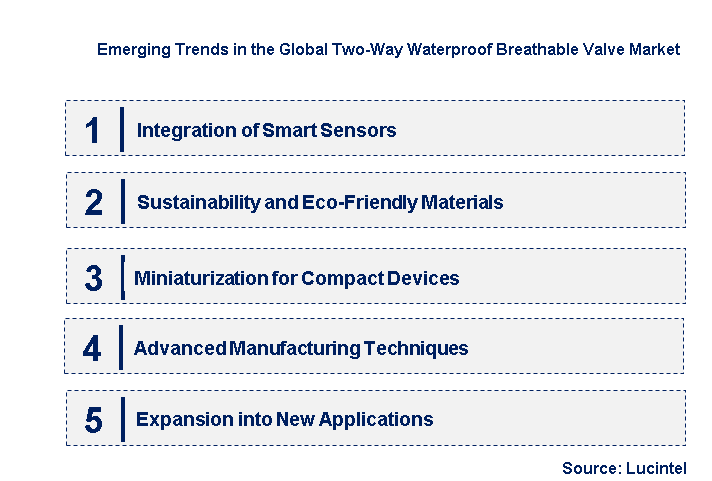 Emerging Trends in the Global Two-Way Waterproof Breathable Valve Market

1 Integration of Smart Sensors

2 Sustainability and Eco-Friendly Materials

3 Miniaturization for Compact Devices

4 Advanced Manufacturing Techniques

5 Expansion into New Applications

Source: Lucintel